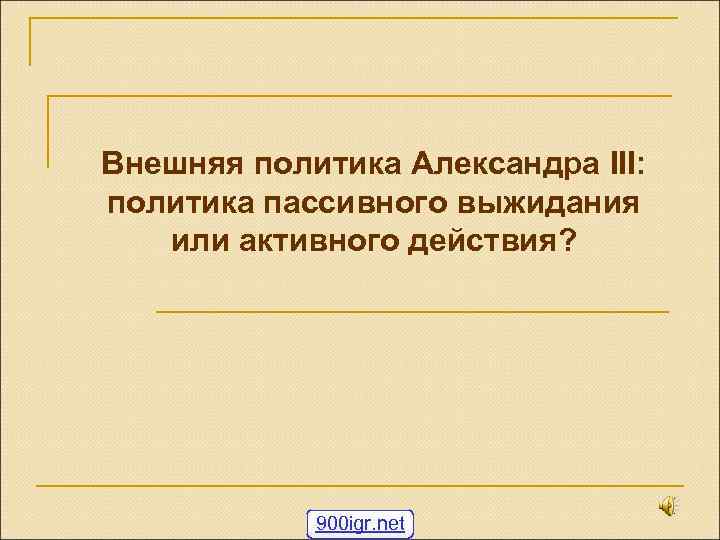 Внешняя политика Александра III: политика пассивного выжидания или активного действия?

900igr.net